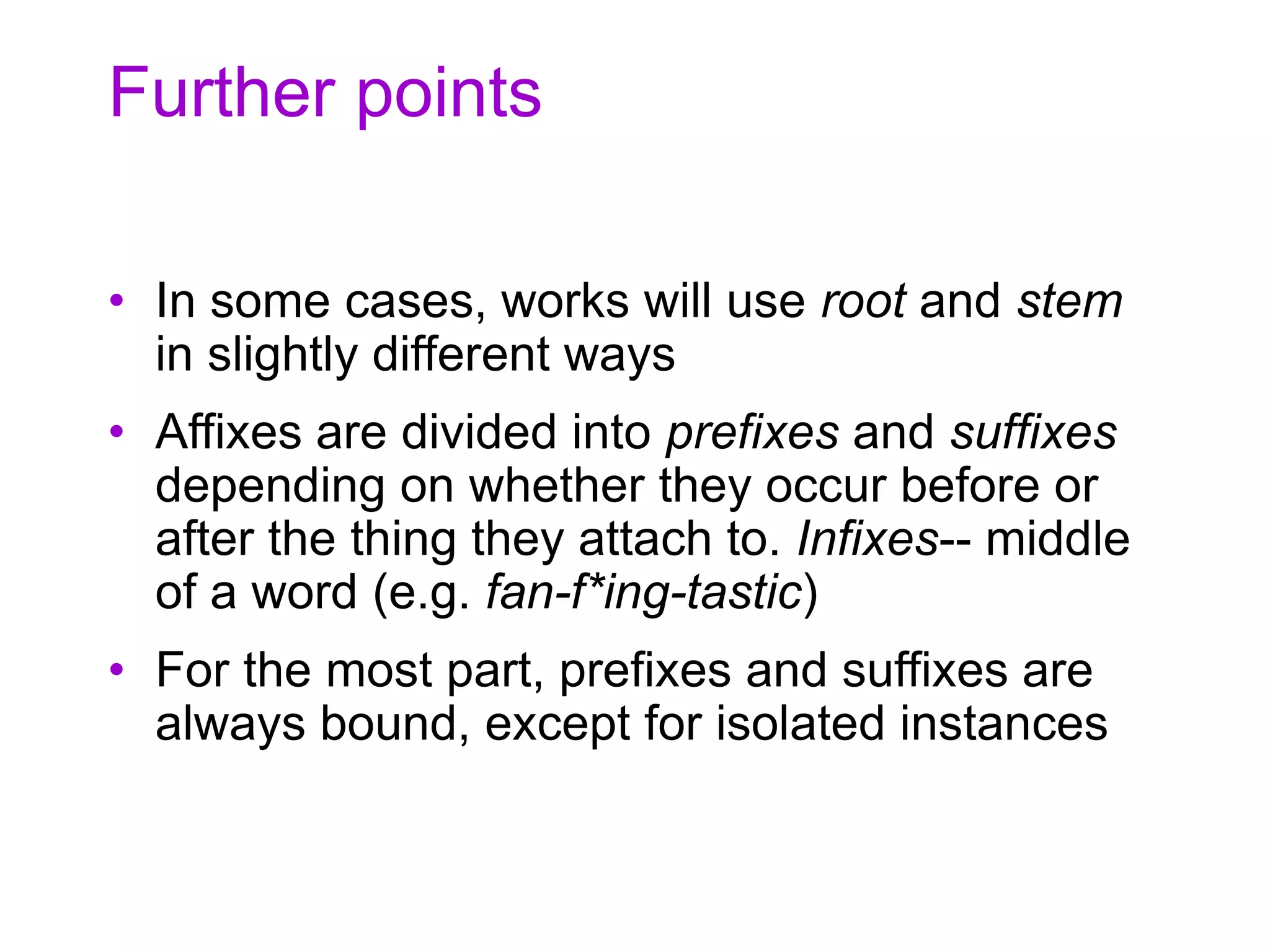 Further points

• In some cases, works will use root and stem in slightly different ways

• Affixes are divided into prefixes and suffixes depending on whether they occur before or after the thing they attach to. Infixes-- middle of a word (e.g. fan-f*ing-tastic)

• For the most part, prefixes and suffixes are always bound, except for isolated instances